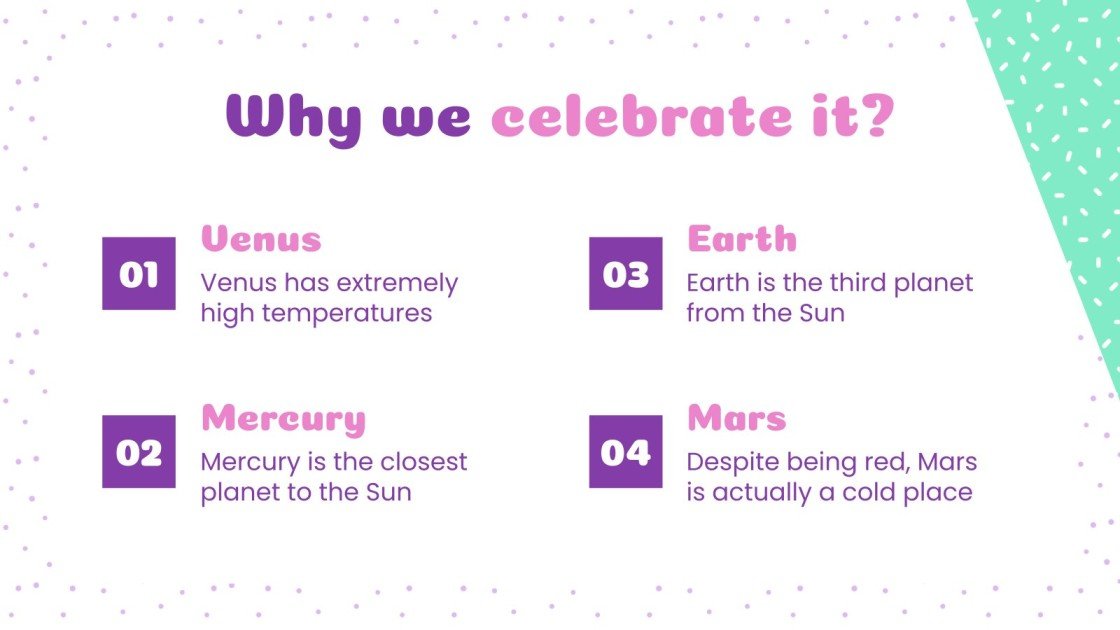 Why we celebrate it?

01
Venus
Venus has extremely high temperatures

02
Mercury
Mercury is the closest planet to the Sun

03
Earth
Earth is the third planet from the Sun

04
Mars
Despite being red, Mars is actually a cold place